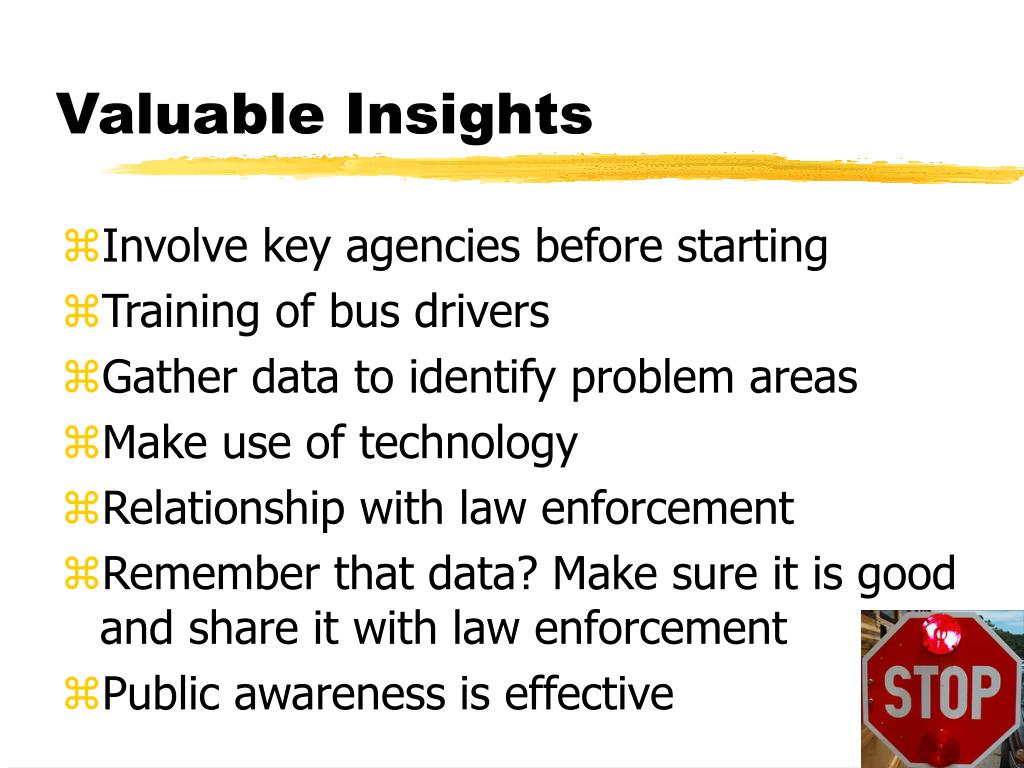 Valuable Insights

⌘Involve key agencies before starting
⌘Training of bus drivers
⌘Gather data to identify problem areas
⌘Make use of technology
⌘Relationship with law enforcement
⌘Remember that data? Make sure it is good and share it with law enforcement
⌘Public awareness is effective

STOP